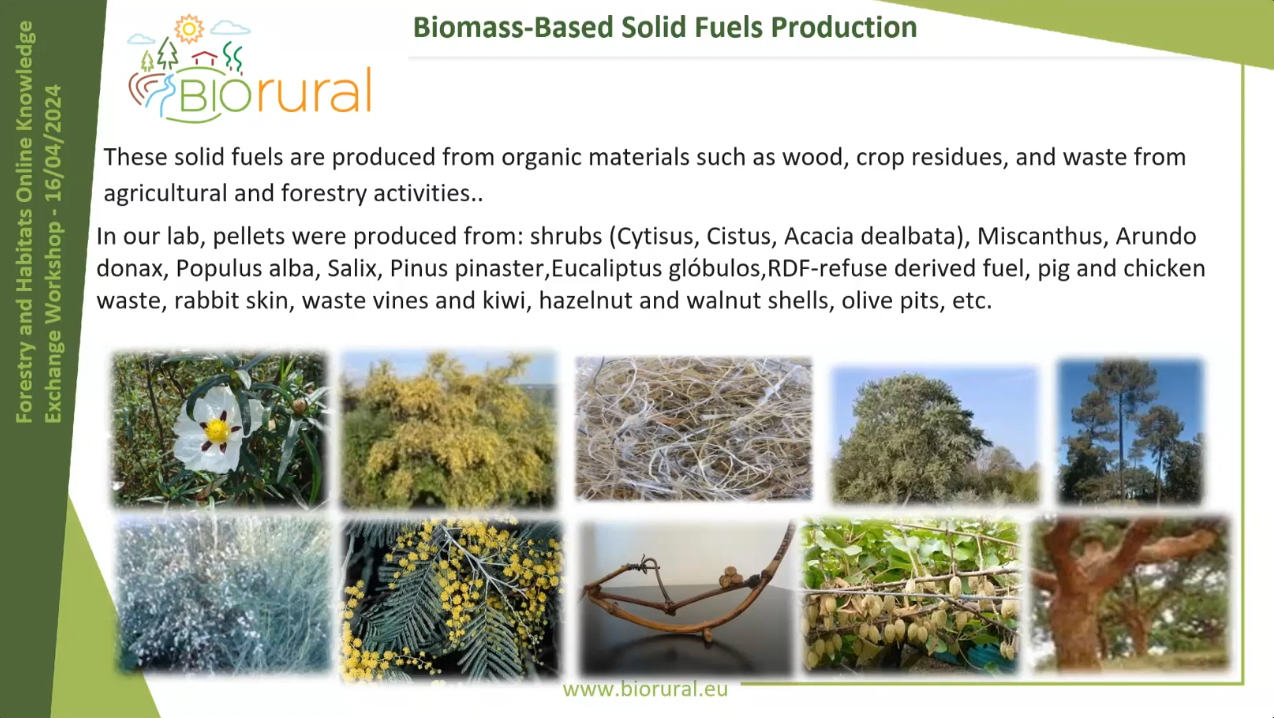 Forestry and Habitats Online Knowledge Exchange Workshop - 16/04/2024

BIOrural

Biomass-Based Solid Fuels Production

These solid fuels are produced from organic materials such as wood, crop residues, and waste from agricultural and forestry activities..

In our lab, pellets were produced from: shrubs (Cytisus, Cistus, Acacia dealbata), Miscanthus, Arundo donax, Populus alba, Salix, Pinus pinaster,Eucaliptus glóbulos,RDF-refuse derived fuel, pig and chicken waste, rabbit skin, waste vines and kiwi, hazelnut and walnut shells, olive pits, etc.

www.biorural.eu